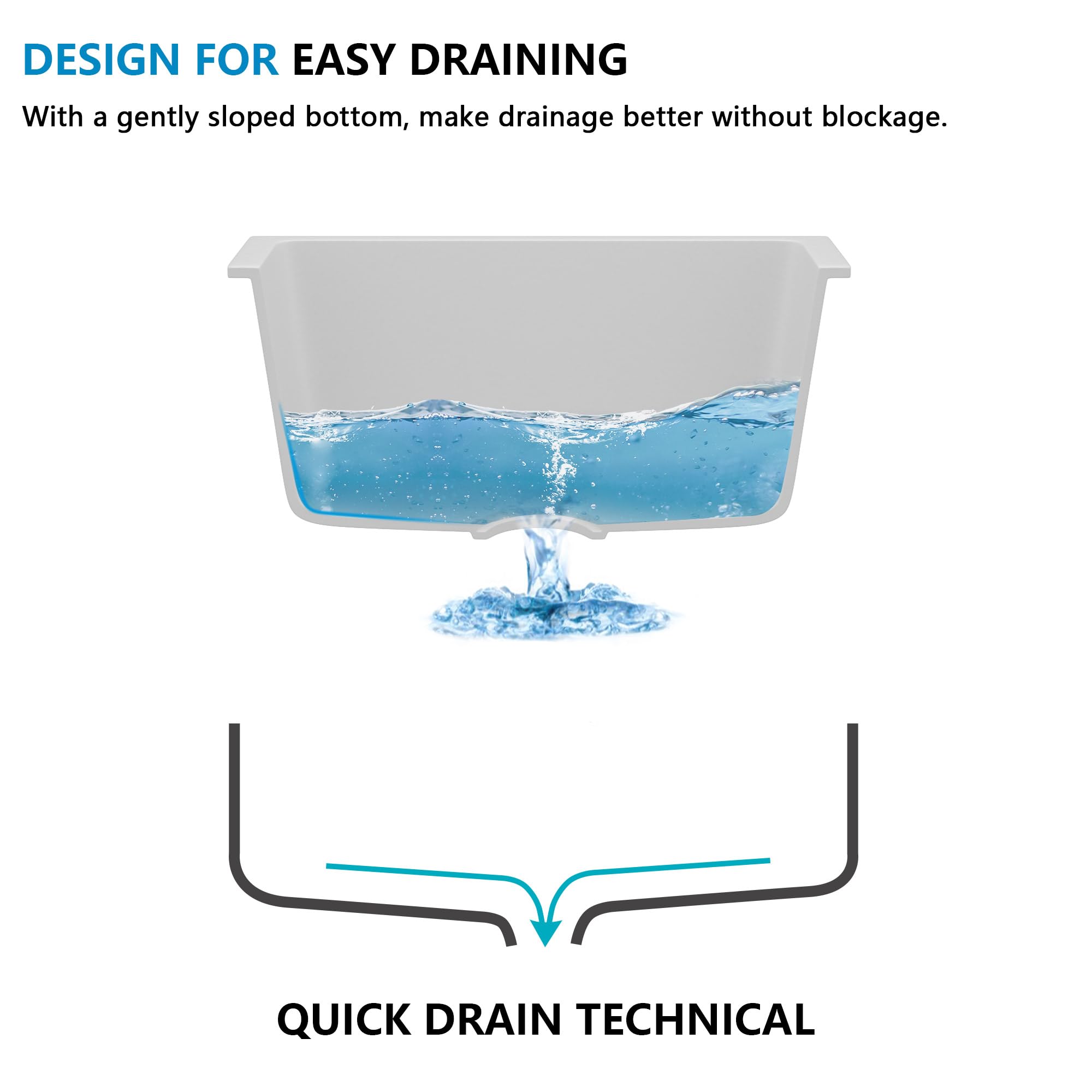 DESIGN FOR EASY DRAINING

With a gently sloped bottom, make drainage better without blockage.

QUICK DRAIN TECHNICAL